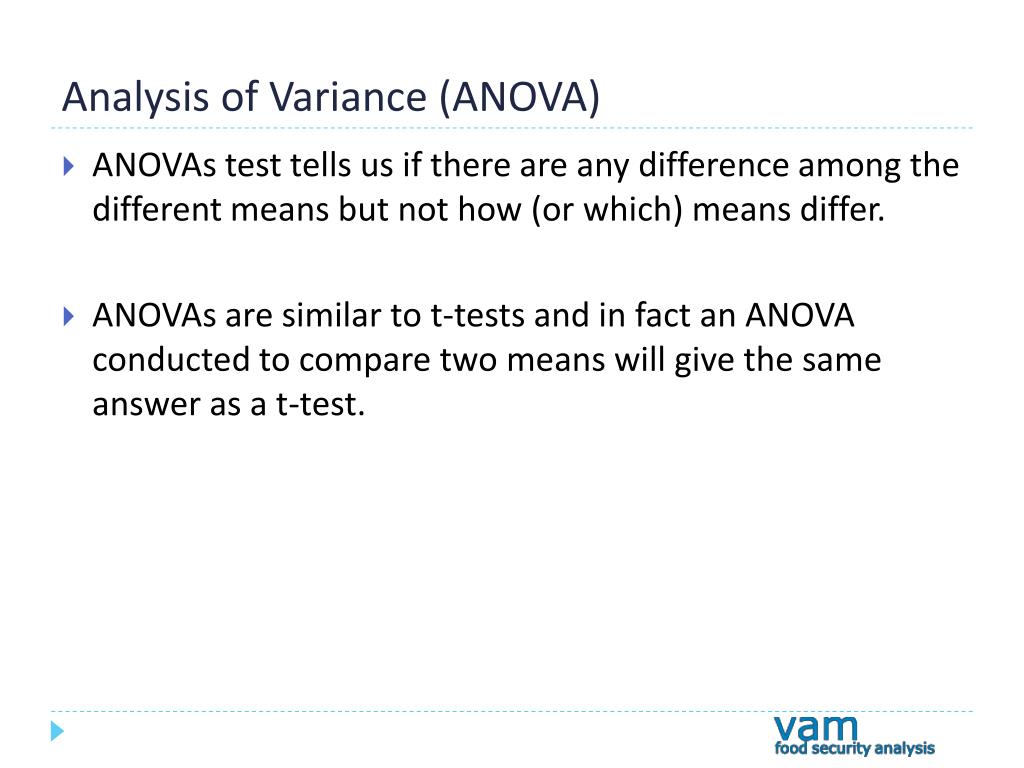 Analysis of Variance (ANOVA)

ANOVAs test tells us if there are any difference among the different means but not how (or which) means differ.

ANOVAs are similar to t-tests and in fact an ANOVA conducted to compare two means will give the same answer as a t-test.

vam
food security analysis